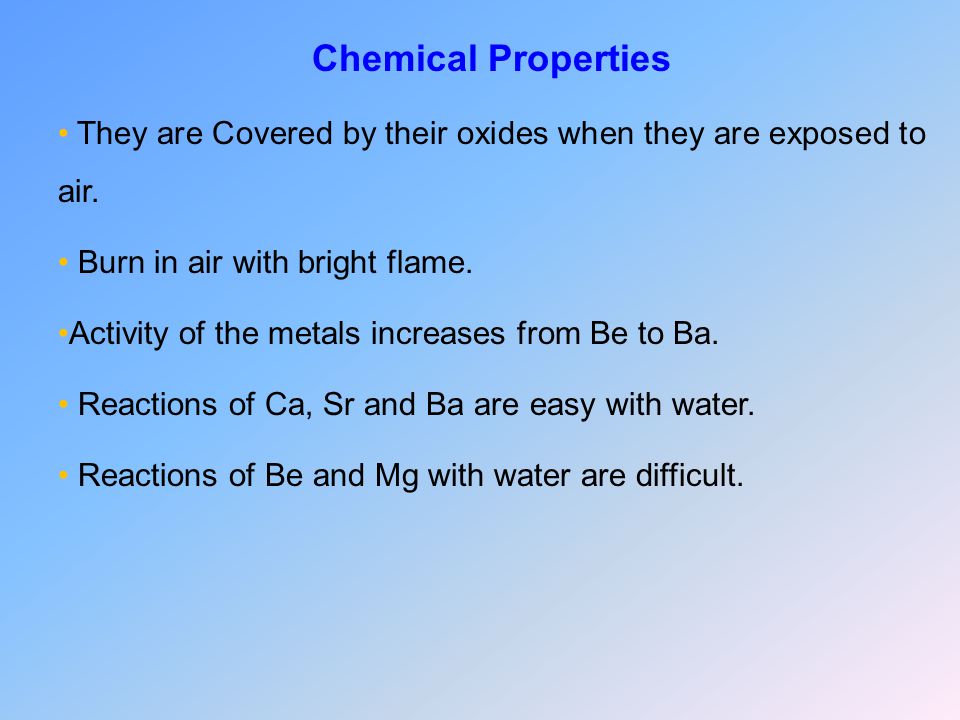 Chemical Properties

• They are Covered by their oxides when they are exposed to air.

• Burn in air with bright flame.

•Activity of the metals increases from Be to Ba.

• Reactions of Ca, Sr and Ba are easy with water.

• Reactions of Be and Mg with water are difficult.